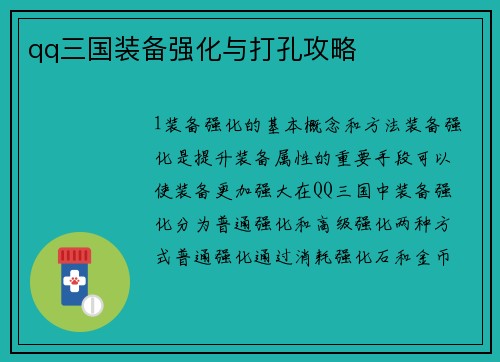 qq三国装备强化与打孔攻略

1装备强化的基本概念和方法装备强化是提升装备属性的重要手段可以使装备更加强大在QQ三国中装备强化分为普通强化和高级强化两种方式普通强化通过消耗强化石和金币